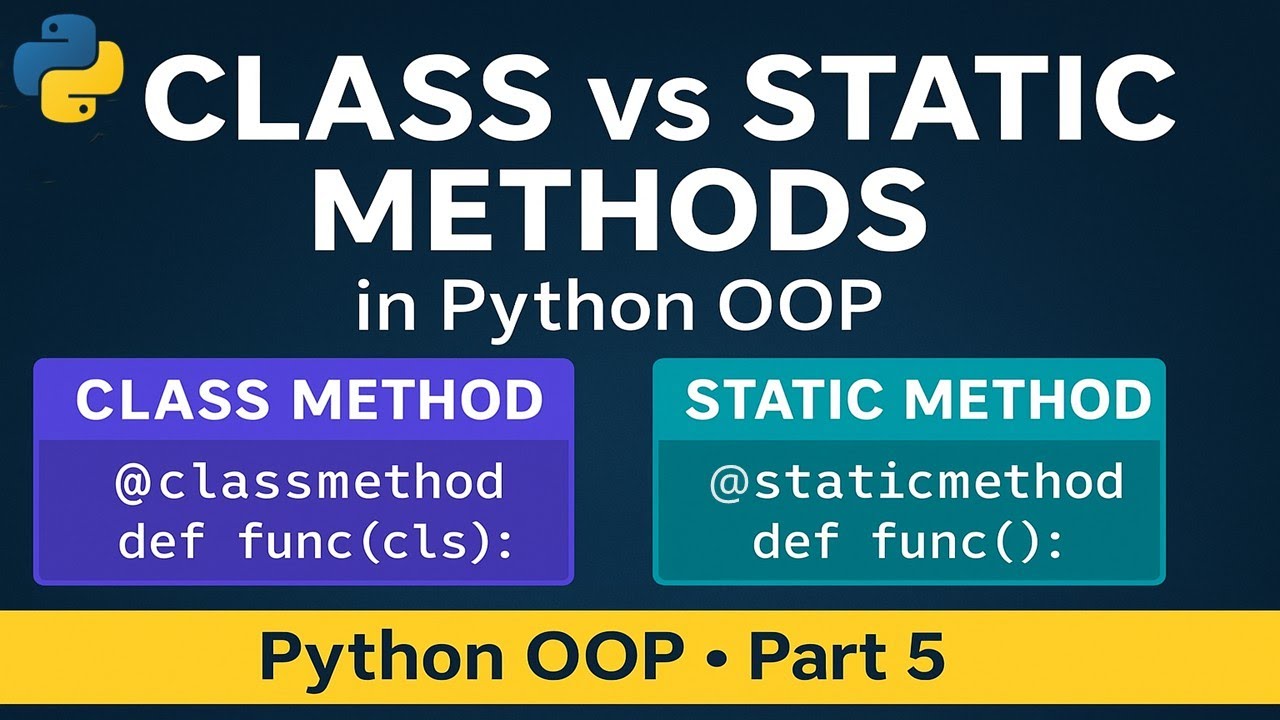 CLASS vs STATIC METHODS
in Python OOP

CLASS METHOD
@classmethod
def func(cls):

STATIC METHOD
@staticmethod
def func():

Python OOP • Part 5